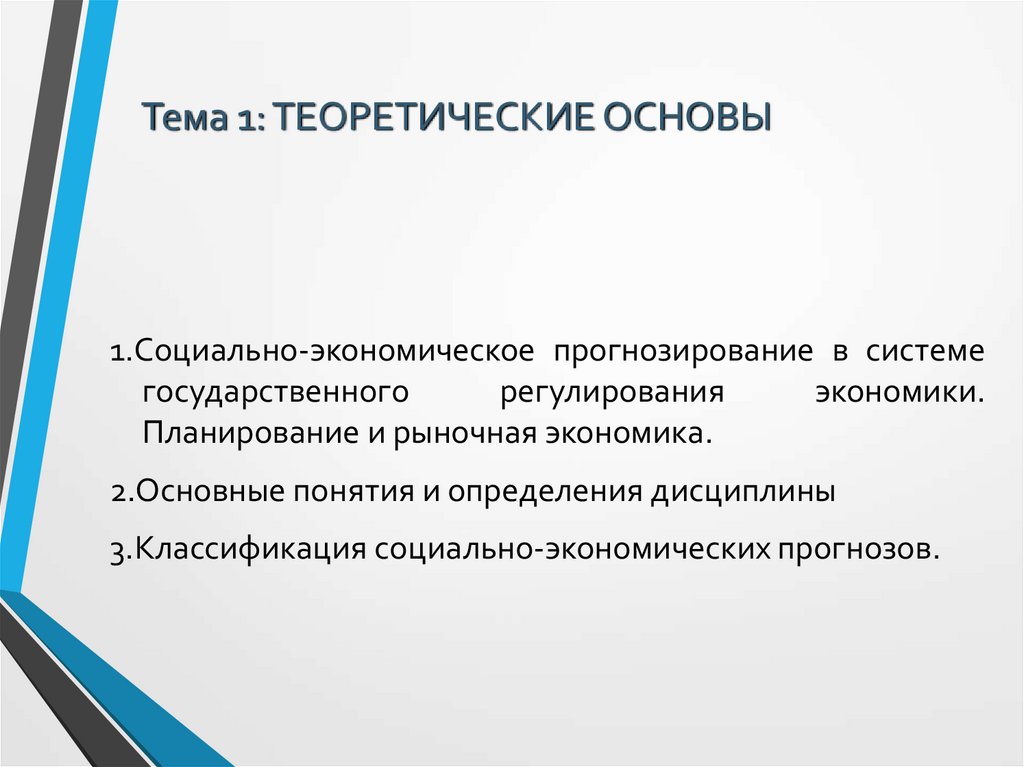 Тема 1: ТЕОРЕТИЧЕСКИЕ ОСНОВЫ

1.Социально-экономическое прогнозирование в системе государственного регулирования экономики. Планирование и рыночная экономика.

2.Основные понятия и определения дисциплины

3.Классификация социально-экономических прогнозов.